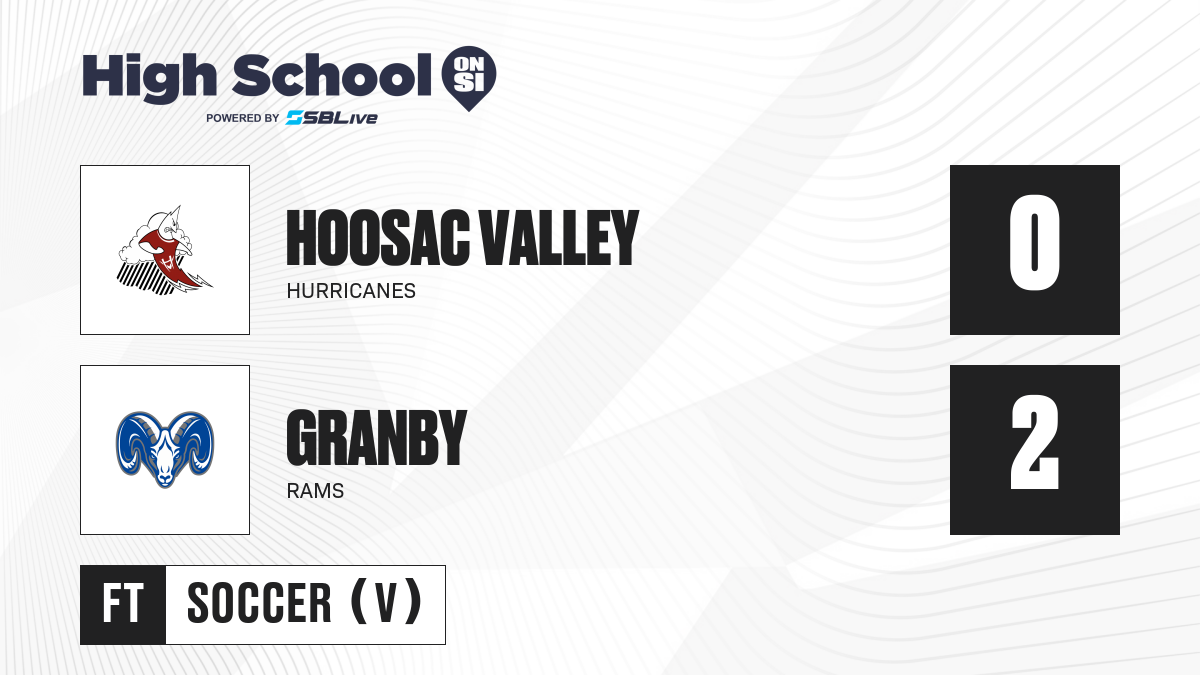 High School ON SI
POWERED BY SBLive

HOOSAC VALLEY
HURRICANES
0

GRANBY
RAMS
2

FT SOCCER (V)